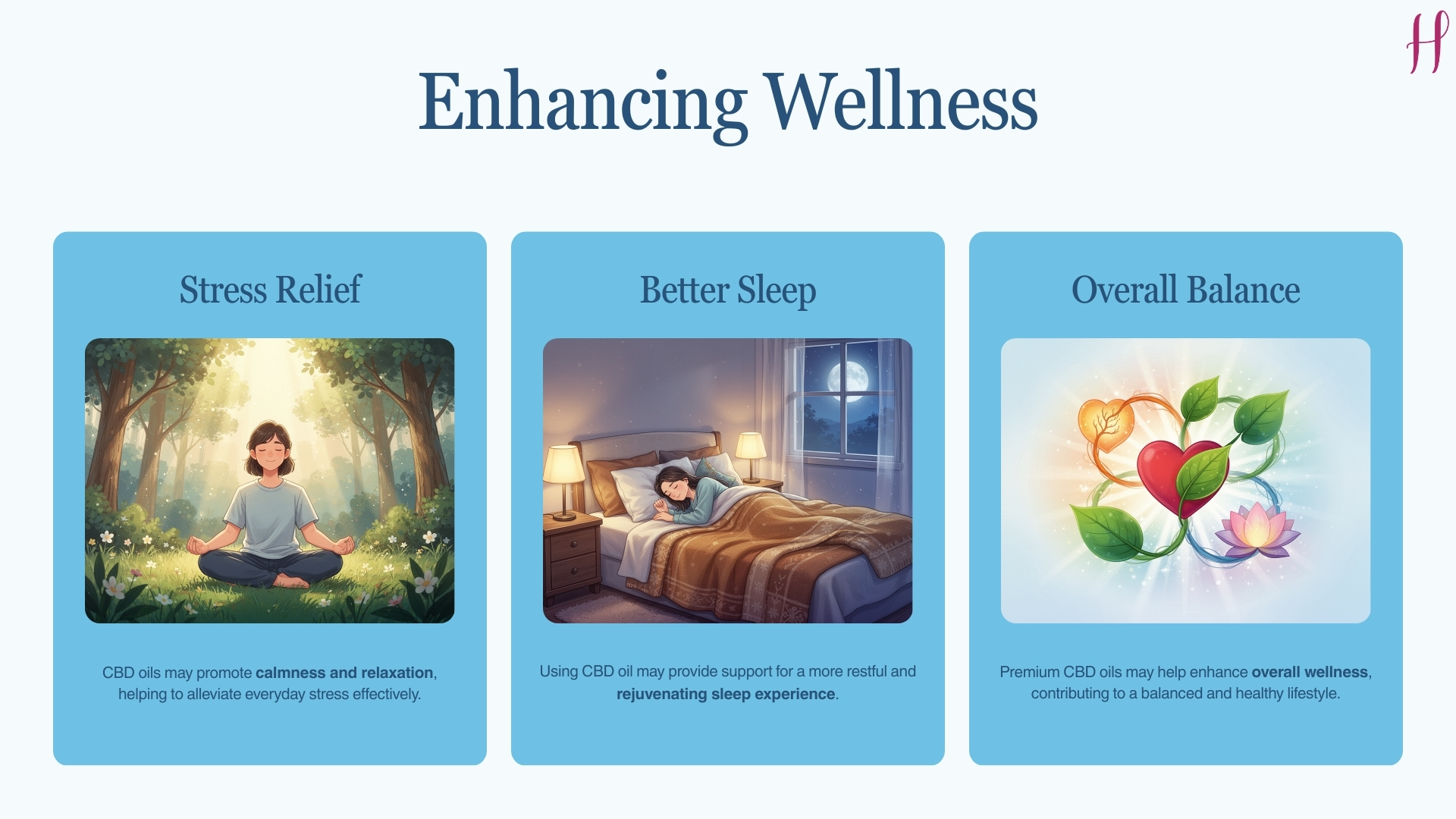 H

Enhancing Wellness

Stress Relief

CBD oils may promote calmness and relaxation, helping to alleviate everyday stress effectively.

Better Sleep

Using CBD oil may provide support for a more restful and rejuvenating sleep experience.

Overall Balance

Premium CBD oils may help enhance overall wellness, contributing to a balanced and healthy lifestyle.